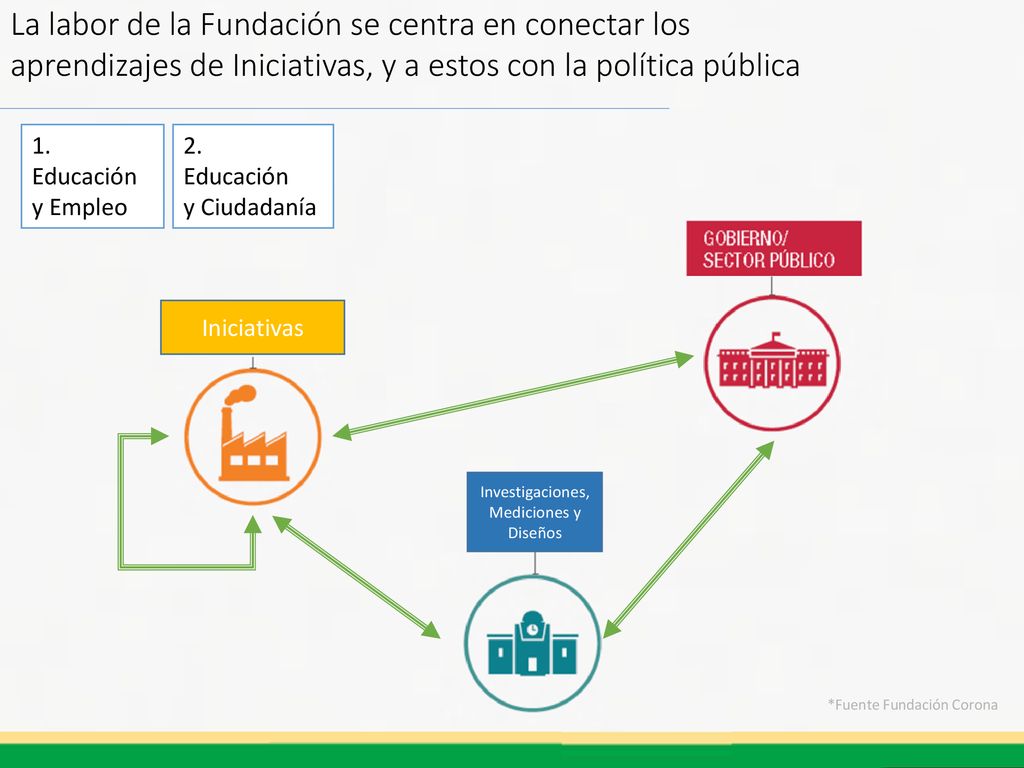 La labor de la Fundación se centra en conectar los aprendizajes de Iniciativas, y a estos con la política pública

1.
Educación
y Empleo

2.
Educación
y Ciudadanía

GOBIERNO/
SECTOR PÚBLICO

Iniciativas

Investigaciones, Mediciones y Diseños

*Fuente Fundación Corona